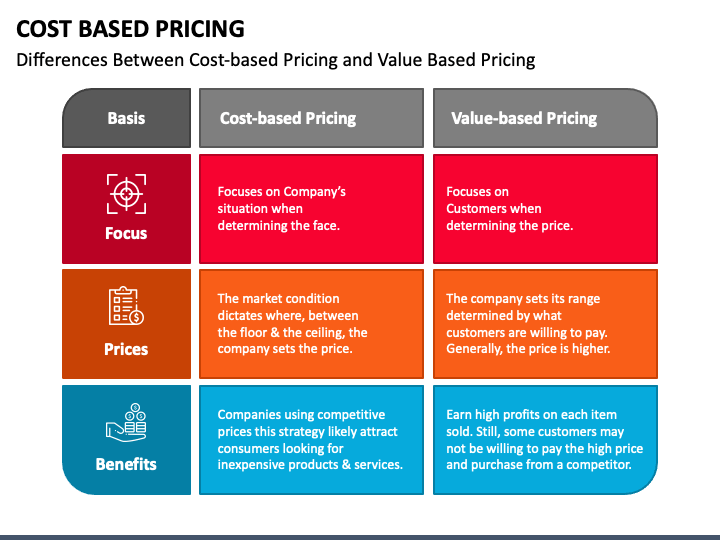 COST BASED PRICING

Differences Between Cost-based Pricing and Value Based Pricing

| Basis | Cost-based Pricing | Value-based Pricing |
|---|---|---|
| Focus | Focuses on Company's situation when determining the face. | Focuses on Customers when determining the price. |
| Prices | The market condition dictates where, between the floor & the ceiling, the company sets the price. | The company sets its range determined by what customers are willing to pay. Generally, the price is higher. |
| Benefits | Companies using competitive prices this strategy likely attract consumers looking for inexpensive products & services. | Earn high profits on each item sold. Still, some customers may not be willing to pay the high price and purchase from a competitor. |